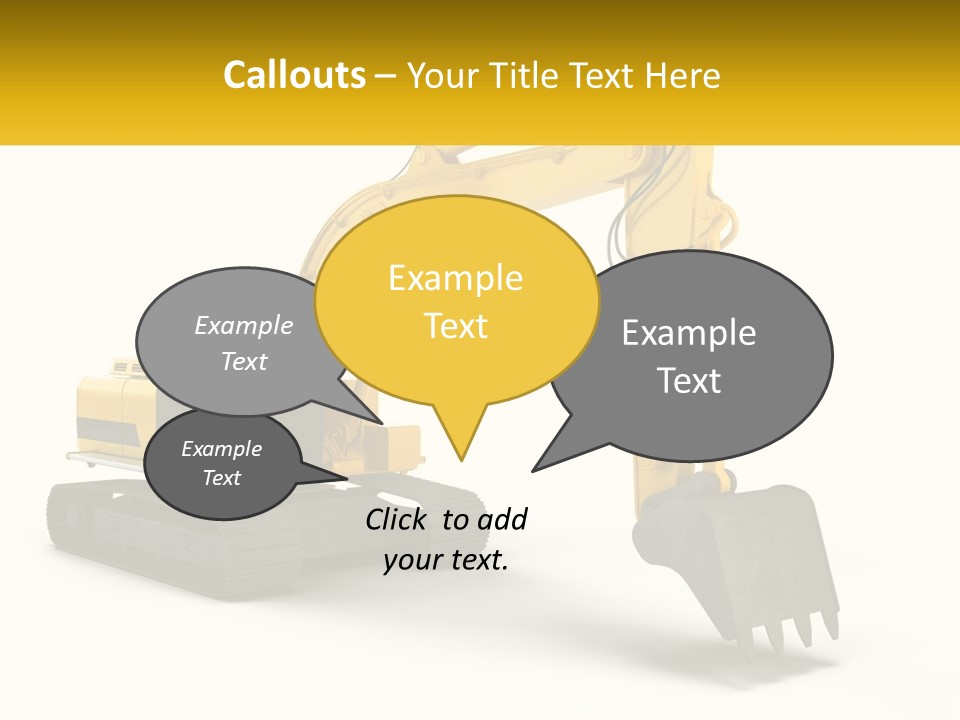 Callouts – Your Title Text Here

Example Text

Example Text

Example Text

Example Text

Click to add your text.